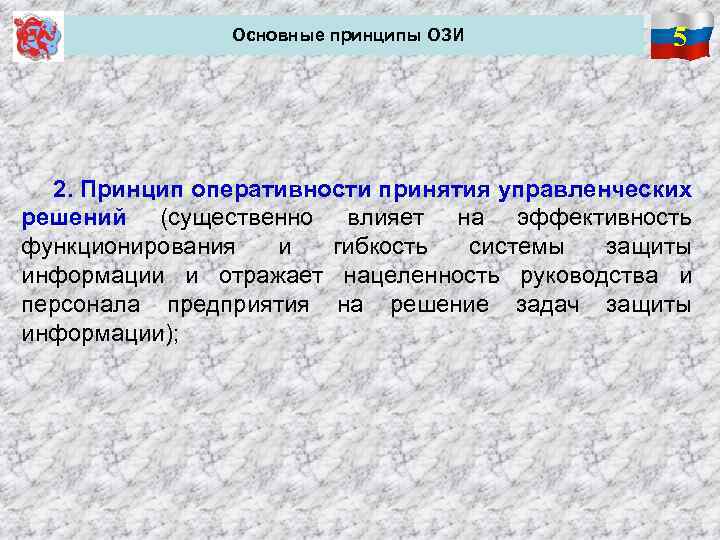 Основные принципы ОЗИ

5

2. Принцип оперативности принятия управленческих решений (существенно влияет на эффективность функционирования и гибкость системы защиты информации и отражает нацеленность руководства и персонала предприятия на решение задач защиты информации);